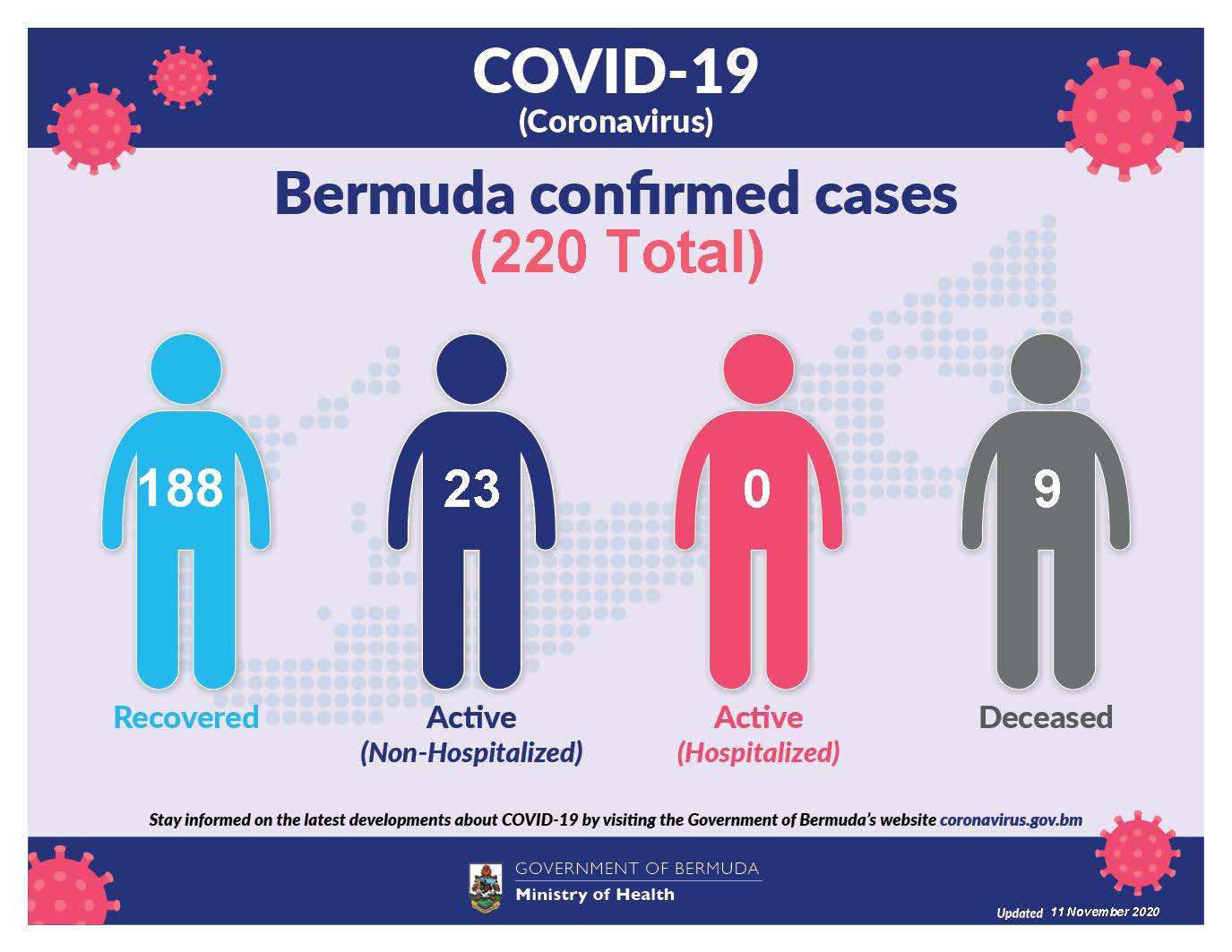 COVID-19
(Coronavirus)

Bermuda confirmed cases
(220 Total)

188
Recovered

23
Active
(Non-Hospitalized)

0
Active
(Hospitalized)

9
Deceased

Stay informed on the latest developments about COVID-19 by visiting the Government of Bermuda's website coronavirus.gov.bm

GOVERNMENT OF BERMUDA
Ministry of Health

Updated 11 November 2020